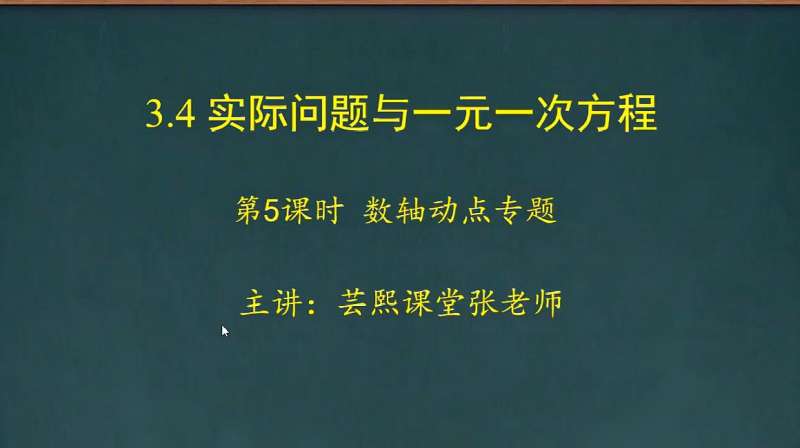 3.4 实际问题与一元一次方程

第5课时 数轴动点专题

主讲：芸熙课堂张老师